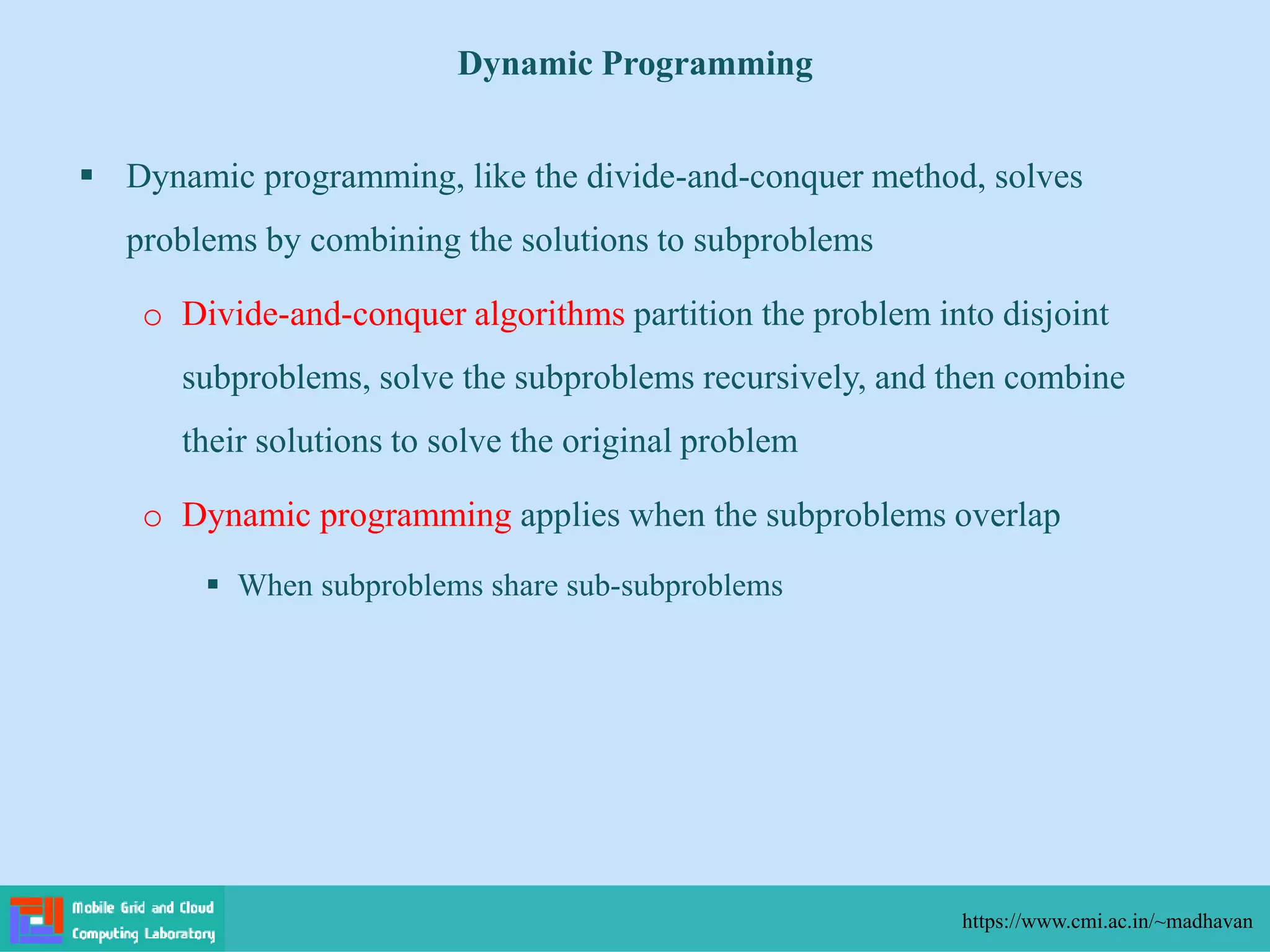 Dynamic Programming

▪ Dynamic programming, like the divide-and-conquer method, solves problems by combining the solutions to subproblems

o Divide-and-conquer algorithms partition the problem into disjoint subproblems, solve the subproblems recursively, and then combine their solutions to solve the original problem

o Dynamic programming applies when the subproblems overlap

▪ When subproblems share sub-subproblems

Mobile Grid and Cloud Computing Laboratory

https://www.cmi.ac.in/~madhavan